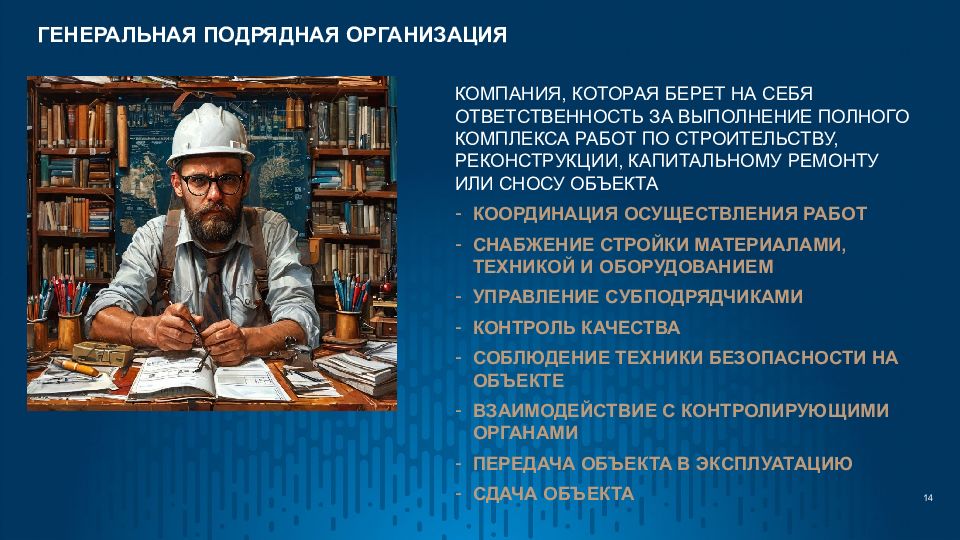 ГЕНЕРАЛЬНАЯ ПОДРЯДНАЯ ОРГАНИЗАЦИЯ

КОМПАНИЯ, КОТОРАЯ БЕРЕТ НА СЕБЯ ОТВЕТСТВЕННОСТЬ ЗА ВЫПОЛНЕНИЕ ПОЛНОГО КОМПЛЕКСА РАБОТ ПО СТРОИТЕЛЬСТВУ, РЕКОНСТРУКЦИИ, КАПИТАЛЬНОМУ РЕМОНТУ ИЛИ СНОСУ ОБЪЕКТА

- КООРДИНАЦИЯ ОСУЩЕСТВЛЕНИЯ РАБОТ
- СНАБЖЕНИЕ СТРОЙКИ МАТЕРИАЛАМИ, ТЕХНИКОЙ И ОБОРУДОВАНИЕМ
- УПРАВЛЕНИЕ СУБПОДРЯДЧИКАМИ
- КОНТРОЛЬ КАЧЕСТВА
- СОБЛЮДЕНИЕ ТЕХНИКИ БЕЗОПАСНОСТИ НА ОБЪЕКТЕ
- ВЗАИМОДЕЙСТВИЕ С КОНТРОЛИРУЮЩИМИ ОРГАНАМИ
- ПЕРЕДАЧА ОБЪЕКТА В ЭКСПЛУАТАЦИЮ
- СДАЧА ОБЪЕКТА

14